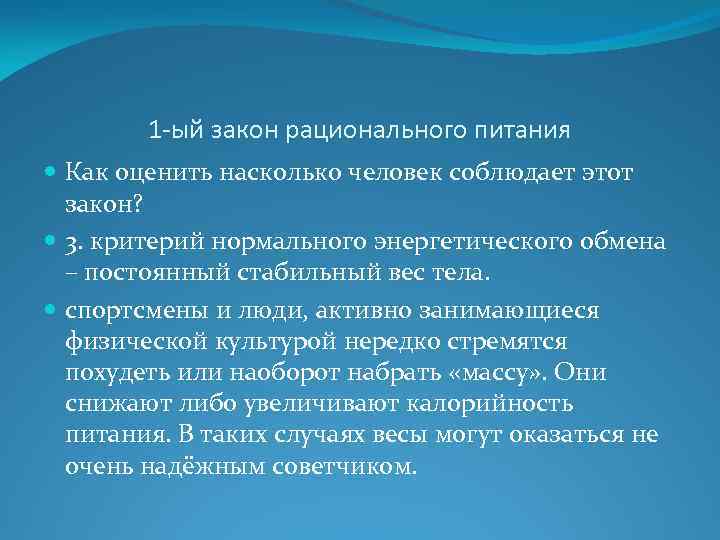 1-ый закон рационального питания

Как оценить насколько человек соблюдает этот закон?

3. критерий нормального энергетического обмена – постоянный стабильный вес тела.

спортсмены и люди, активно занимающиеся физической культурой нередко стремятся похудеть или наоборот набрать «массу». Они снижают либо увеличивают калорийность питания. В таких случаях весы могут оказаться не очень надёжным советчиком.